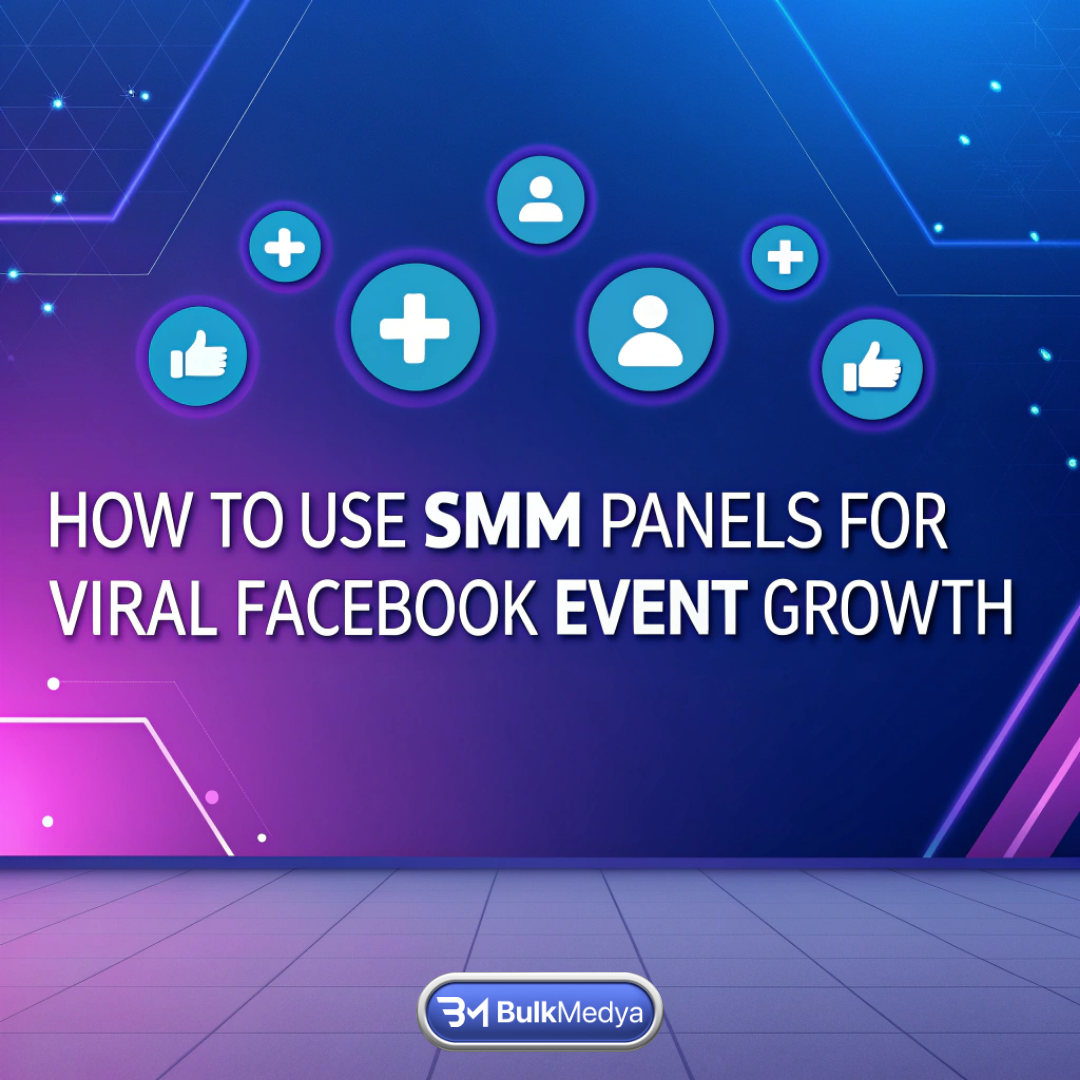 HOW TO USE SMM PANELS FOR VIRAL FACEBOOK EVENT GROWTH

BM BulkMedya